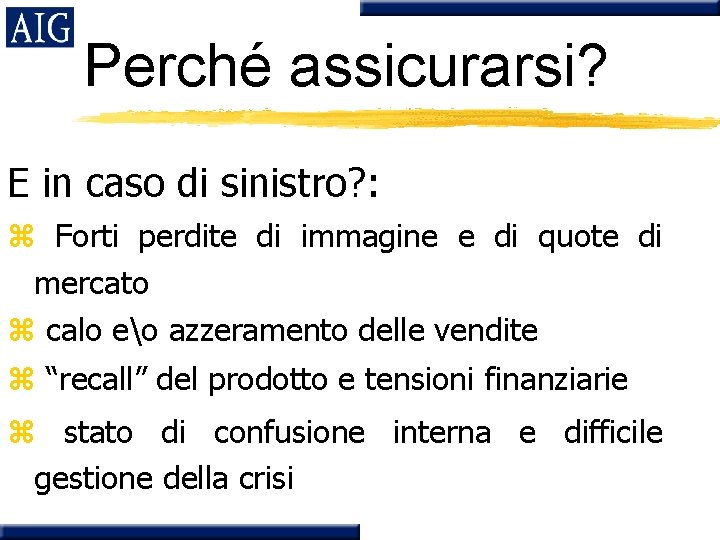 AIG

Perché assicurarsi?

E in caso di sinistro?:

⌘ Forti perdite di immagine e di quote di mercato

⌘ calo e\o azzeramento delle vendite

⌘ “recall” del prodotto e tensioni finanziarie

⌘ stato di confusione interna e difficile gestione della crisi